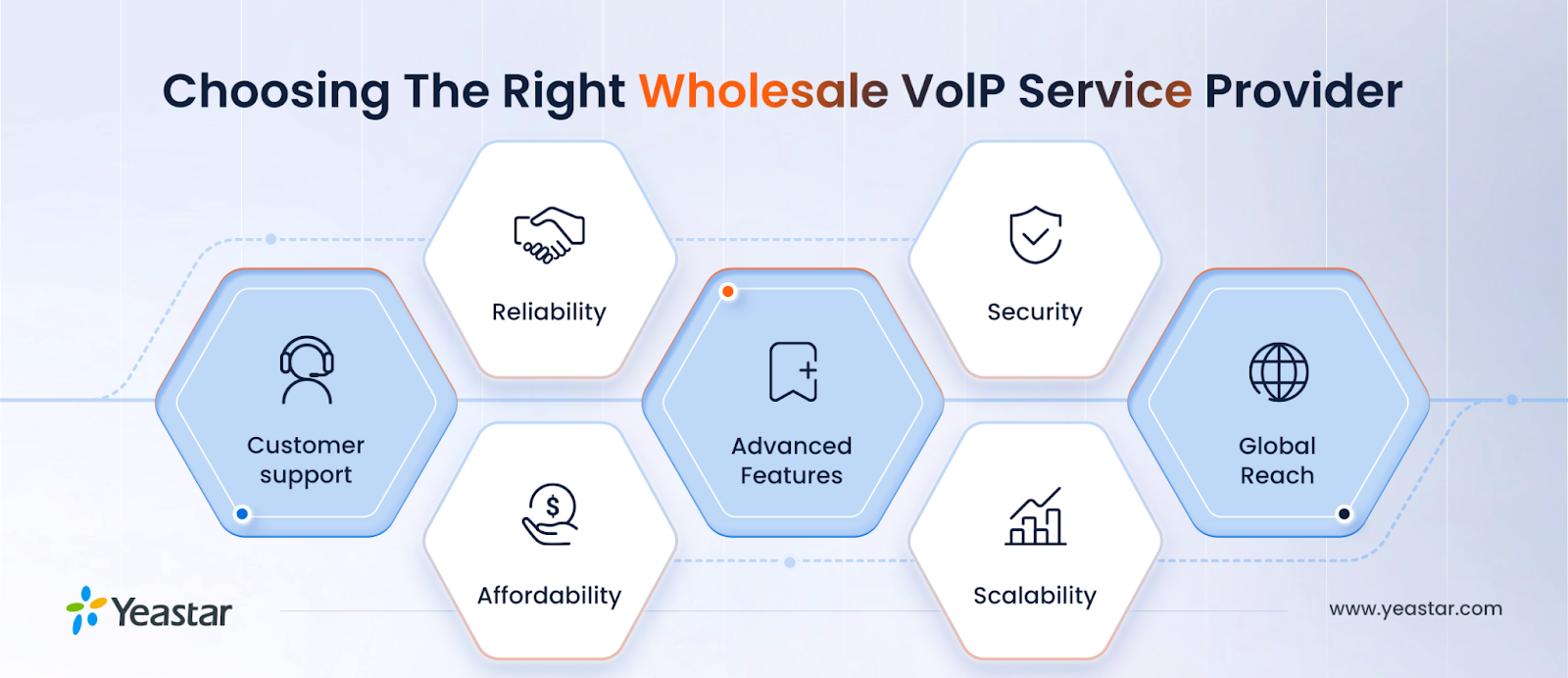 Choosing The Right Wholesale VoIP Service Provider

Reliability

Security

Customer support

Advanced Features

Global Reach

Affordability

Scalability

Yeastar

www.yeastar.com